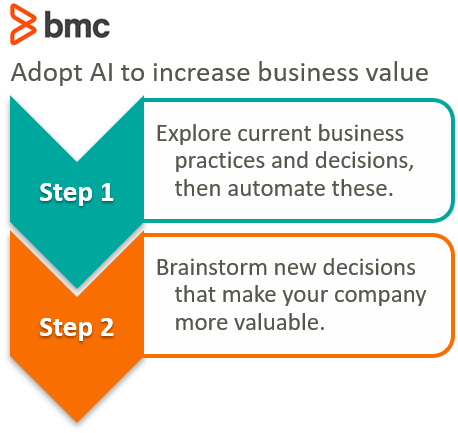 bmc

Adopt AI to increase business value

Step 1

Explore current business practices and decisions, then automate these.

Step 2

Brainstorm new decisions that make your company more valuable.